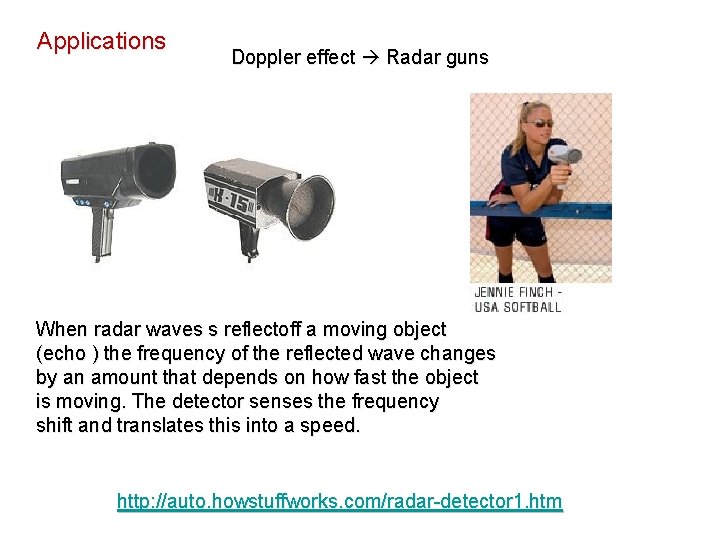 Applications

Doppler effect → Radar guns

X-15

JENNIE FINCH - USA SOFTBALL

When radar waves s reflectoff a moving object (echo ) the frequency of the reflected wave changes by an amount that depends on how fast the object is moving. The detector senses the frequency shift and translates this into a speed.

http://auto.howstuffworks.com/radar-detector1.htm